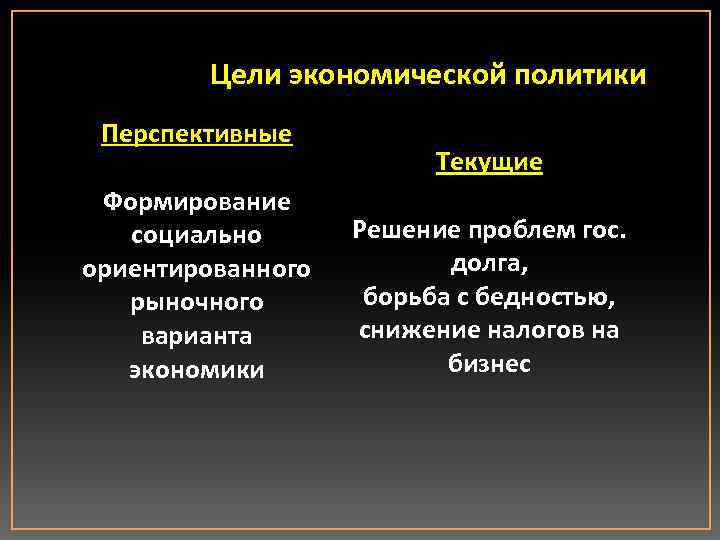 Цели экономической политики

Перспективные

Формирование социально ориентированного рыночного варианта экономики

Текущие

Решение проблем гос. долга, борьба с бедностью, снижение налогов на бизнес